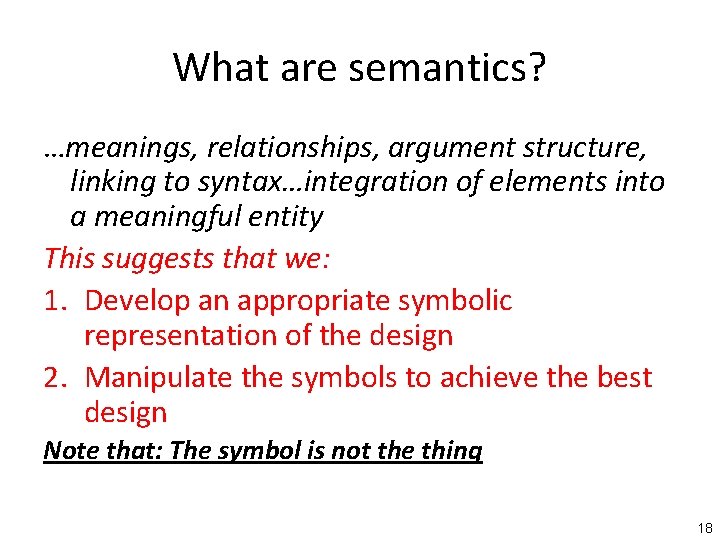 What are semantics?

…meanings, relationships, argument structure, linking to syntax…integration of elements into a meaningful entity

This suggests that we:

1. Develop an appropriate symbolic representation of the design
2. Manipulate the symbols to achieve the best design

Note that: The symbol is not the thing

18